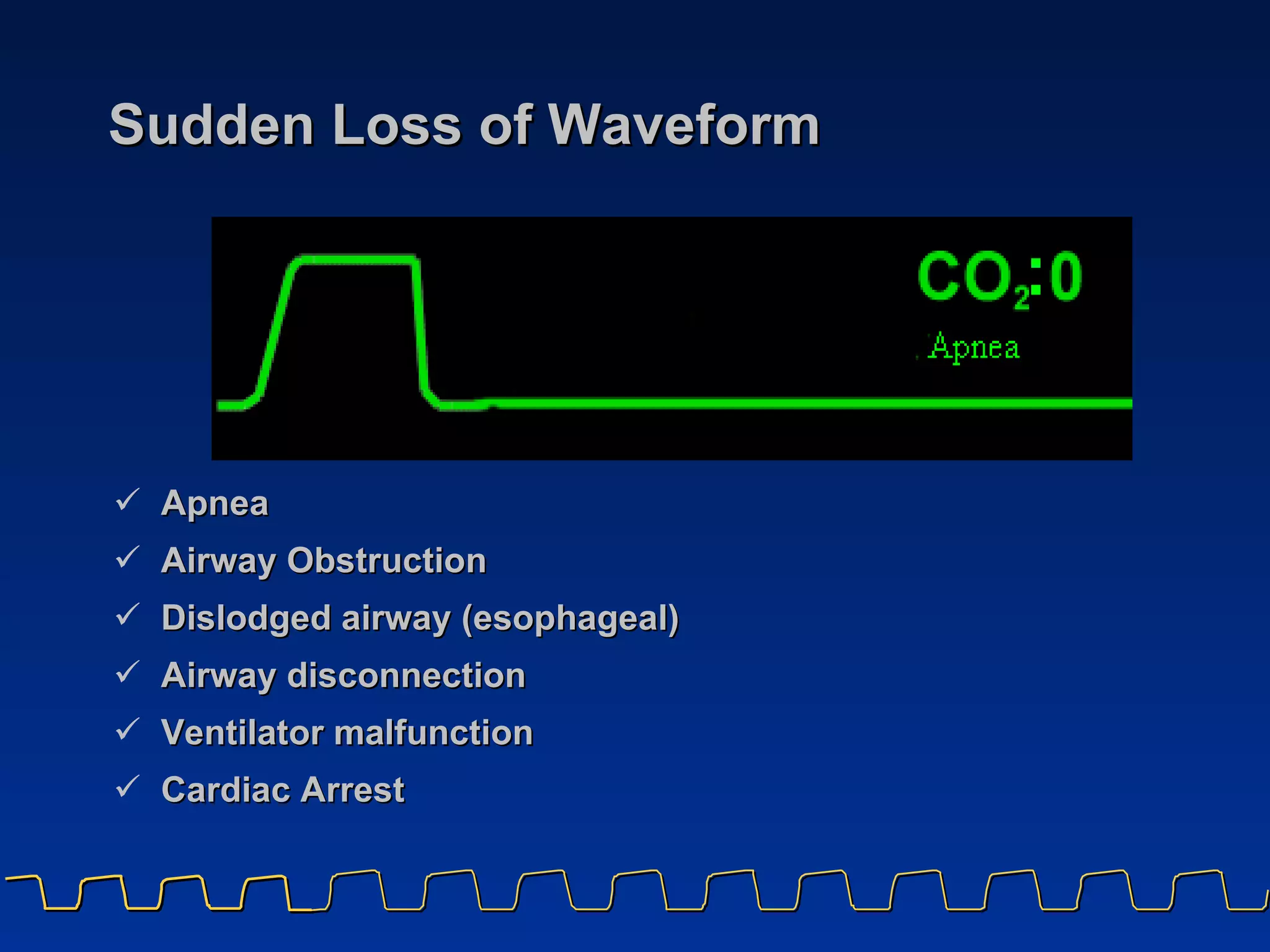 Sudden Loss of Waveform

$CO_2$:0

Apnea

✓ Apnea
✓ Airway Obstruction
✓ Dislodged airway (esophageal)
✓ Airway disconnection
✓ Ventilator malfunction
✓ Cardiac Arrest